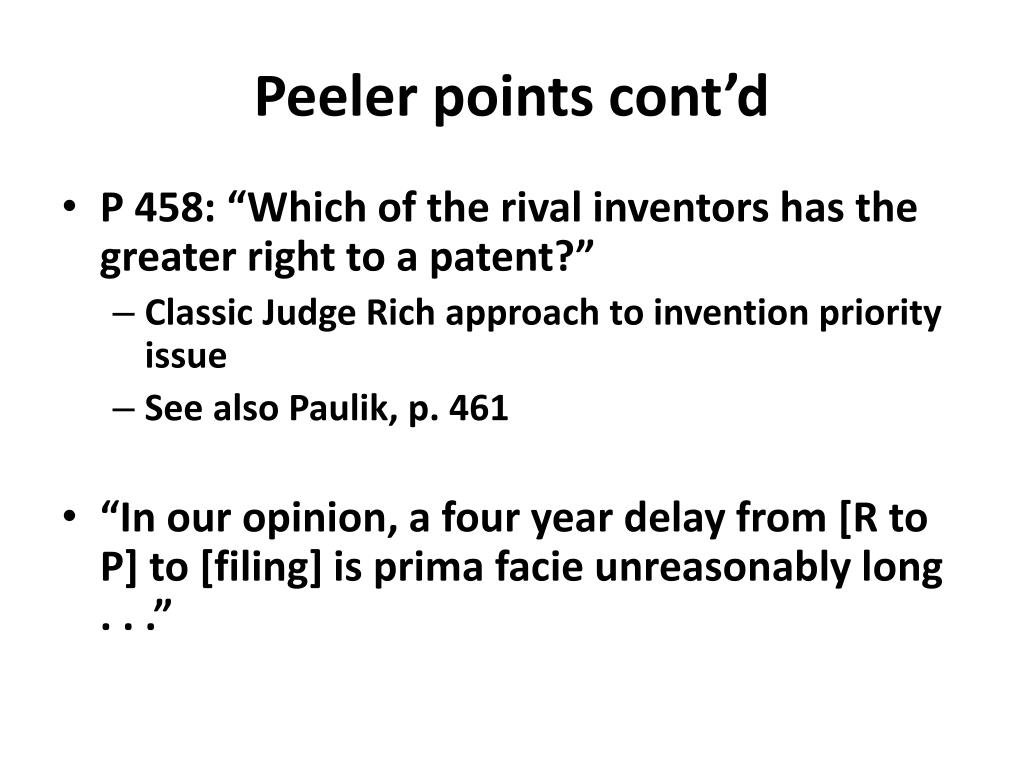 Peeler points cont’d

• P 458: “Which of the rival inventors has the greater right to a patent?”
– Classic Judge Rich approach to invention priority issue
– See also Paulik, p. 461

• “In our opinion, a four year delay from [R to P] to [filing] is prima facie unreasonably long . . .”